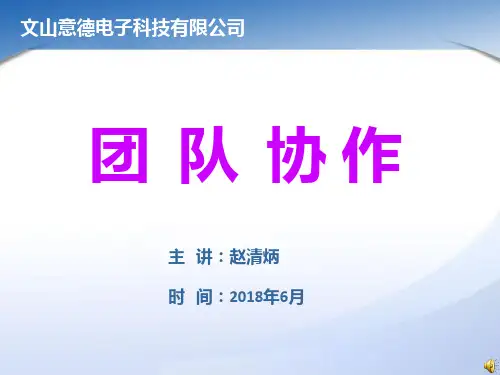 文山意德电子科技有限公司

团 队 协 作

主 讲：赵清炳

时 间：2018年6月